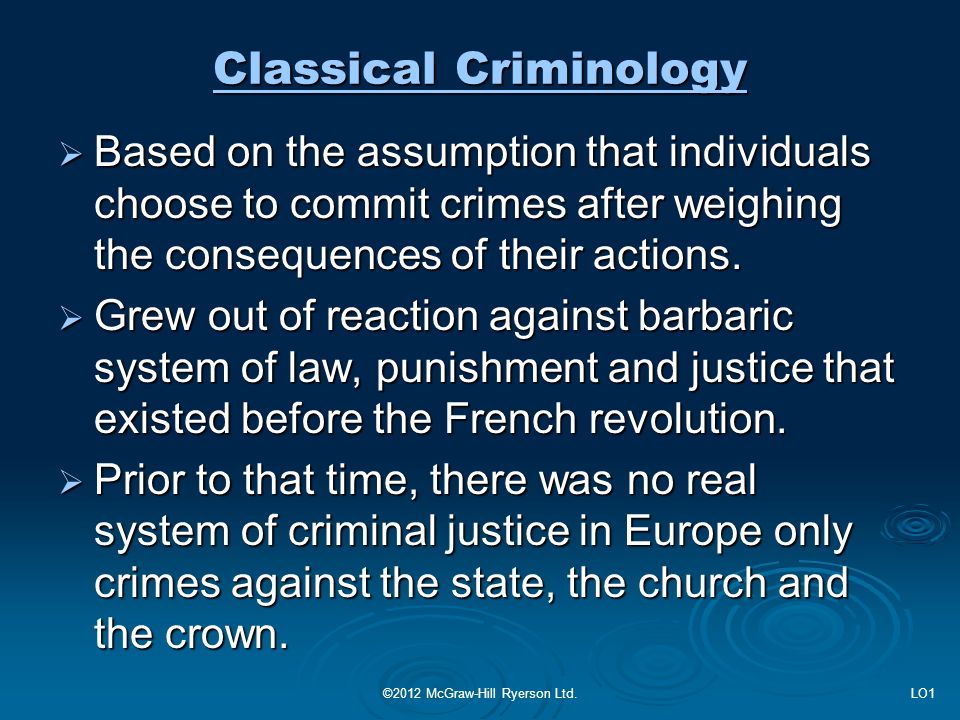 Classical Criminology

➢ Based on the assumption that individuals choose to commit crimes after weighing the consequences of their actions.

➢ Grew out of reaction against barbaric system of law, punishment and justice that existed before the French revolution.

➢ Prior to that time, there was no real system of criminal justice in Europe only crimes against the state, the church and the crown.

©2012 McGraw-Hill Ryerson Ltd.

LO1